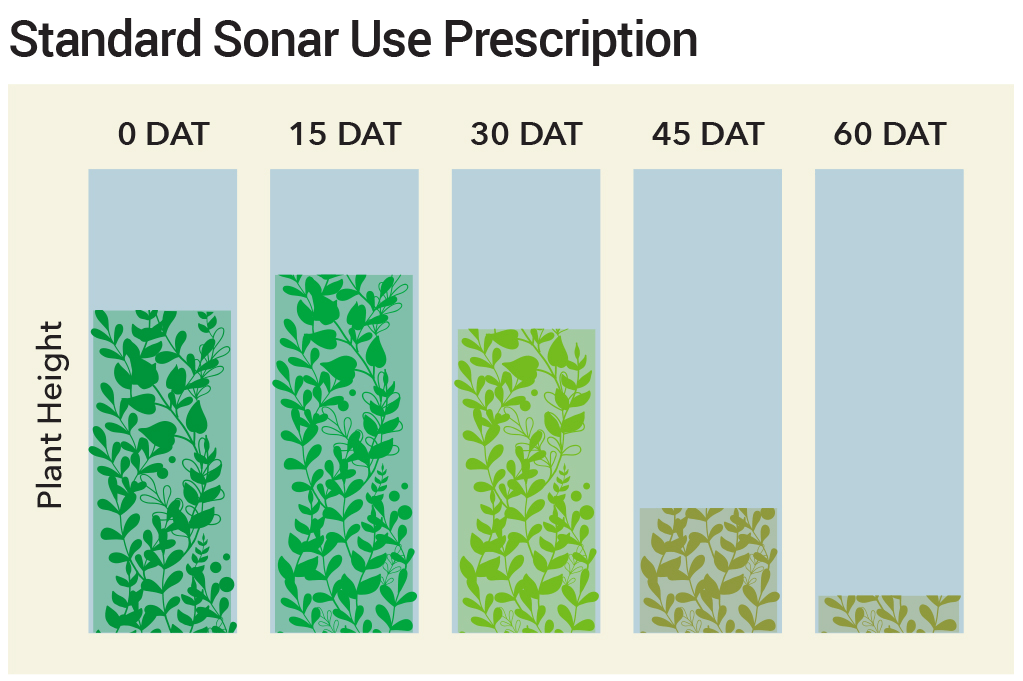 Standard Sonar Use Prescription

0 DAT
15 DAT
30 DAT
45 DAT
60 DAT

Plant Height